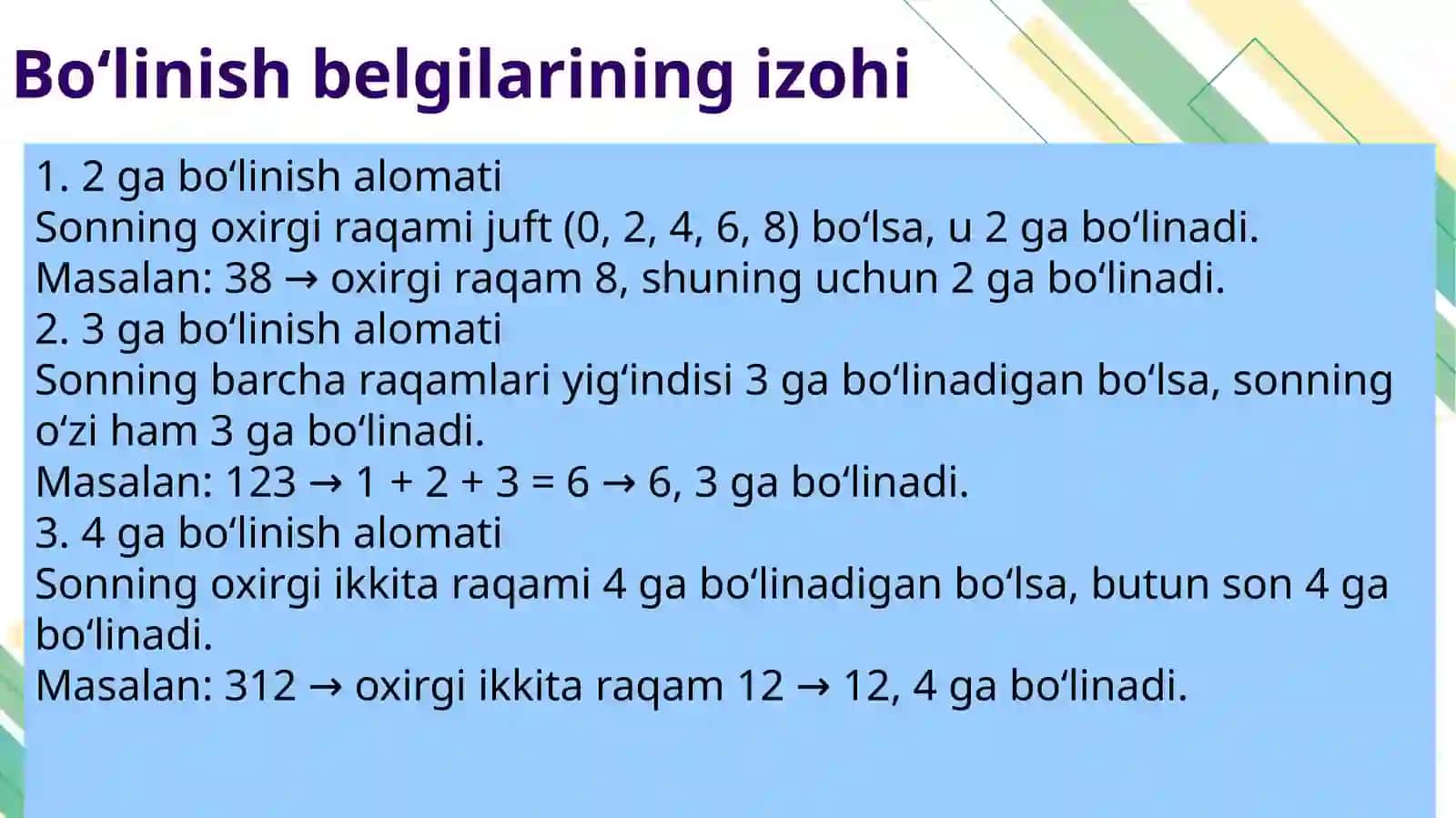 Bo‘linish belgilarining izohi

1. 2 ga bo‘linish alomati
Sonning oxirgi raqami juft (0, 2, 4, 6, 8) bo‘lsa, u 2 ga bo‘linadi.
Masalan: 38 → oxirgi raqam 8, shuning uchun 2 ga bo‘linadi.
2. 3 ga bo‘linish alomati
Sonning barcha raqamlari yig‘indisi 3 ga bo‘linadigan bo‘lsa, sonning o‘zi ham 3 ga bo‘linadi.
Masalan: 123 → $1 + 2 + 3 = 6$ → 6, 3 ga bo‘linadi.
3. 4 ga bo‘linish alomati
Sonning oxirgi ikkita raqami 4 ga bo‘linadigan bo‘lsa, butun son 4 ga bo‘linadi.
Masalan: 312 → oxirgi ikkita raqam 12 → 12, 4 ga bo‘linadi.